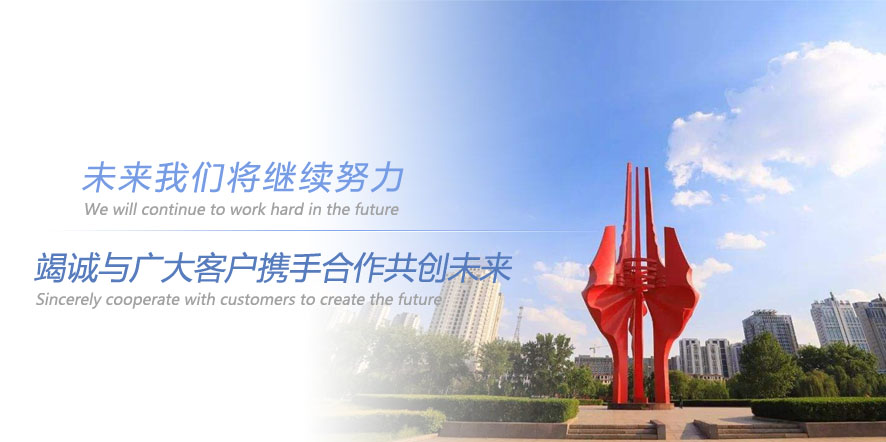 未来我们将继续努力

We will continue to work hard in the future

竭诚与广大客户携手合作共创未来

Sincerely cooperate with customers to create the future